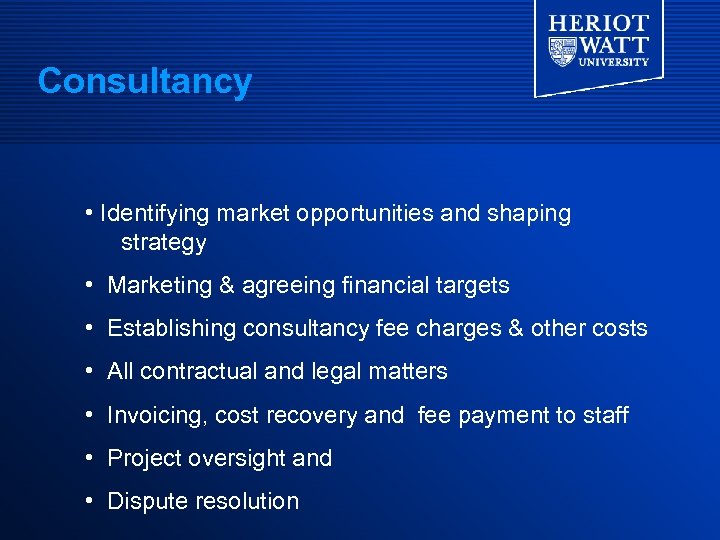 HERIOT
WATT
UNIVERSITY

Consultancy

• Identifying market opportunities and shaping strategy

• Marketing & agreeing financial targets

• Establishing consultancy fee charges & other costs

• All contractual and legal matters

• Invoicing, cost recovery and fee payment to staff

• Project oversight and

• Dispute resolution